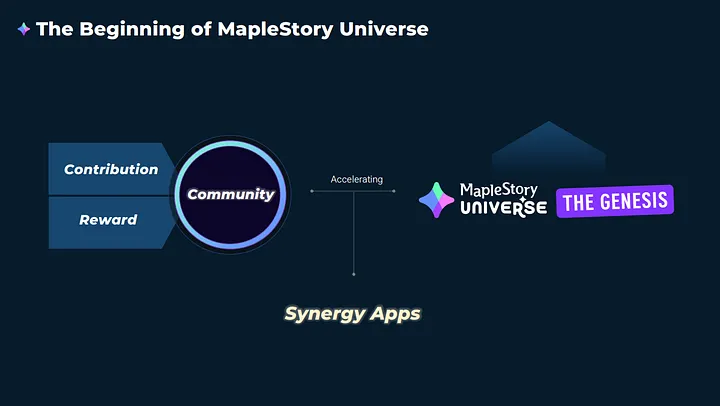 The Beginning of MapleStory Universe

Contribution

Reward

Community

Accelerating

MapleStory UNIVERSE

THE GENESIS

Synergy Apps